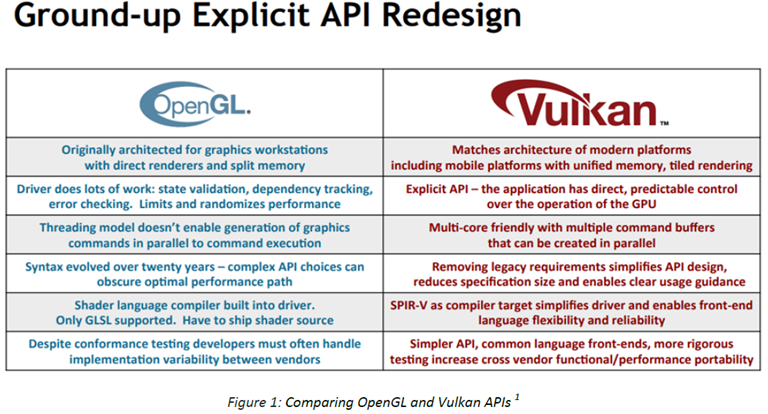 Ground-up Explicit API Redesign

| OpenGL. | Vulkan™ |
|---|---|
| Originally architected for graphics workstations with direct renderers and split memory | Matches architecture of modern platforms including mobile platforms with unified memory, tiled rendering |
| Driver does lots of work: state validation, dependency tracking, error checking. Limits and randomizes performance | Explicit API – the application has direct, predictable control over the operation of the GPU |
| Threading model doesn't enable generation of graphics commands in parallel to command execution | Multi-core friendly with multiple command buffers that can be created in parallel |
| Syntax evolved over twenty years – complex API choices can obscure optimal performance path | Removing legacy requirements simplifies API design, reduces specification size and enables clear usage guidance |
| Shader language compiler built into driver. Only GLSL supported. Have to ship shader source | SPIR-V as compiler target simplifies driver and enables front-end language flexibility and reliability |
| Despite conformance testing developers must often handle implementation variability between vendors | Simpler API, common language front-ends, more rigorous testing increase cross vendor functional/performance portability |

Figure 1: Comparing OpenGL and Vulkan APIs $^1$